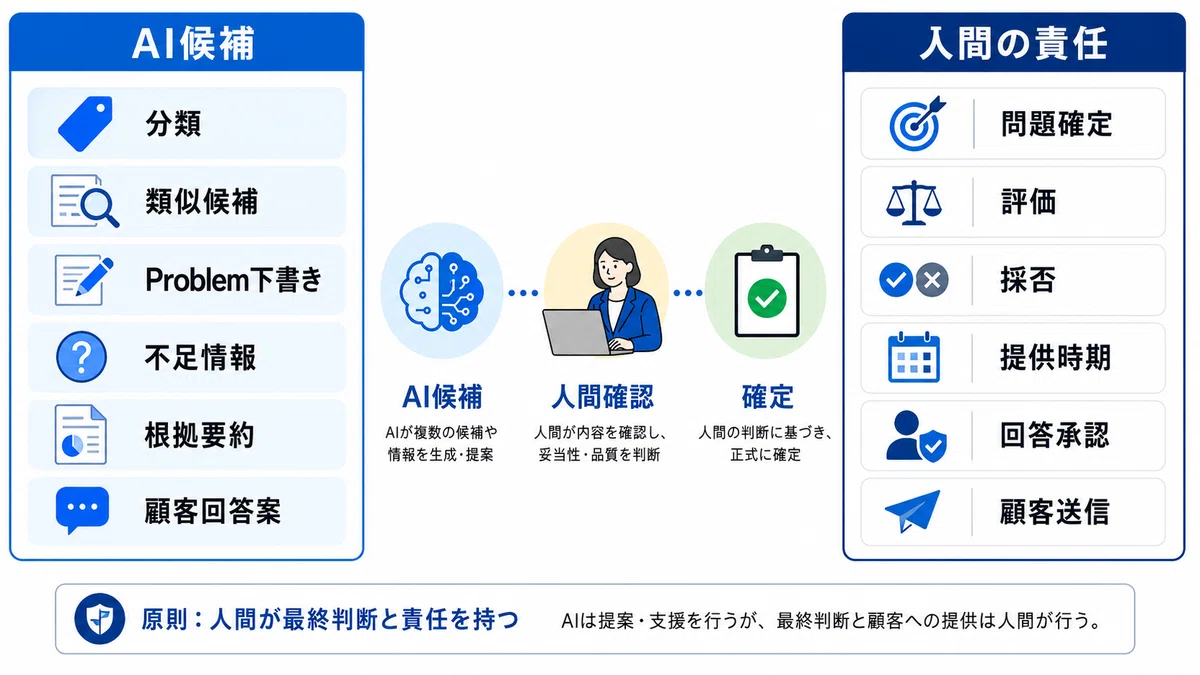 AI候補

分類

類似候補

Problem下書き

不足情報

根拠要約

顧客回答案

AI候補
AIが複数の候補や情報を生成・提案

人間確認
人間が内容を確認し、妥当性・品質を判断

確定
人間の判断に基づき、正式に確定

人間の責任

問題確定

評価

採否

提供時期

回答承認

顧客送信

原則：人間が最終判断と責任を持つ

AIは提案・支援を行うが、最終判断と顧客への提供は人間が行う。